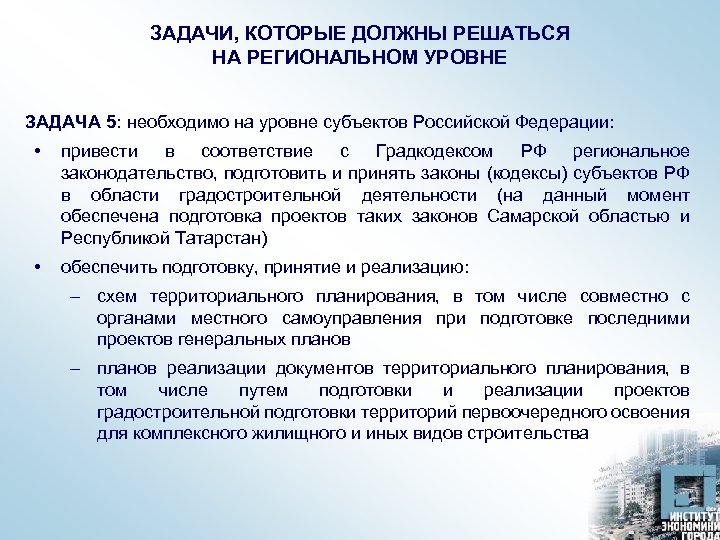 ЗАДАЧИ, КОТОРЫЕ ДОЛЖНЫ РЕШАТЬСЯ НА РЕГИОНАЛЬНОМ УРОВНЕ

ЗАДАЧА 5: необходимо на уровне субъектов Российской Федерации:

• привести в соответствие с Градкодексом РФ региональное законодательство, подготовить и принять законы (кодексы) субъектов РФ в области градостроительной деятельности (на данный момент обеспечена подготовка проектов таких законов Самарской областью и Республикой Татарстан)

• обеспечить подготовку, принятие и реализацию:

– схем территориального планирования, в том числе совместно с органами местного самоуправления при подготовке последними проектов генеральных планов

– планов реализации документов территориального планирования, в том числе путем подготовки и реализации проектов градостроительной подготовки территорий первоочередного освоения для комплексного жилищного и иных видов строительства

ИНСТИТУТ ЭКОНОМИКИ ГОРОДА